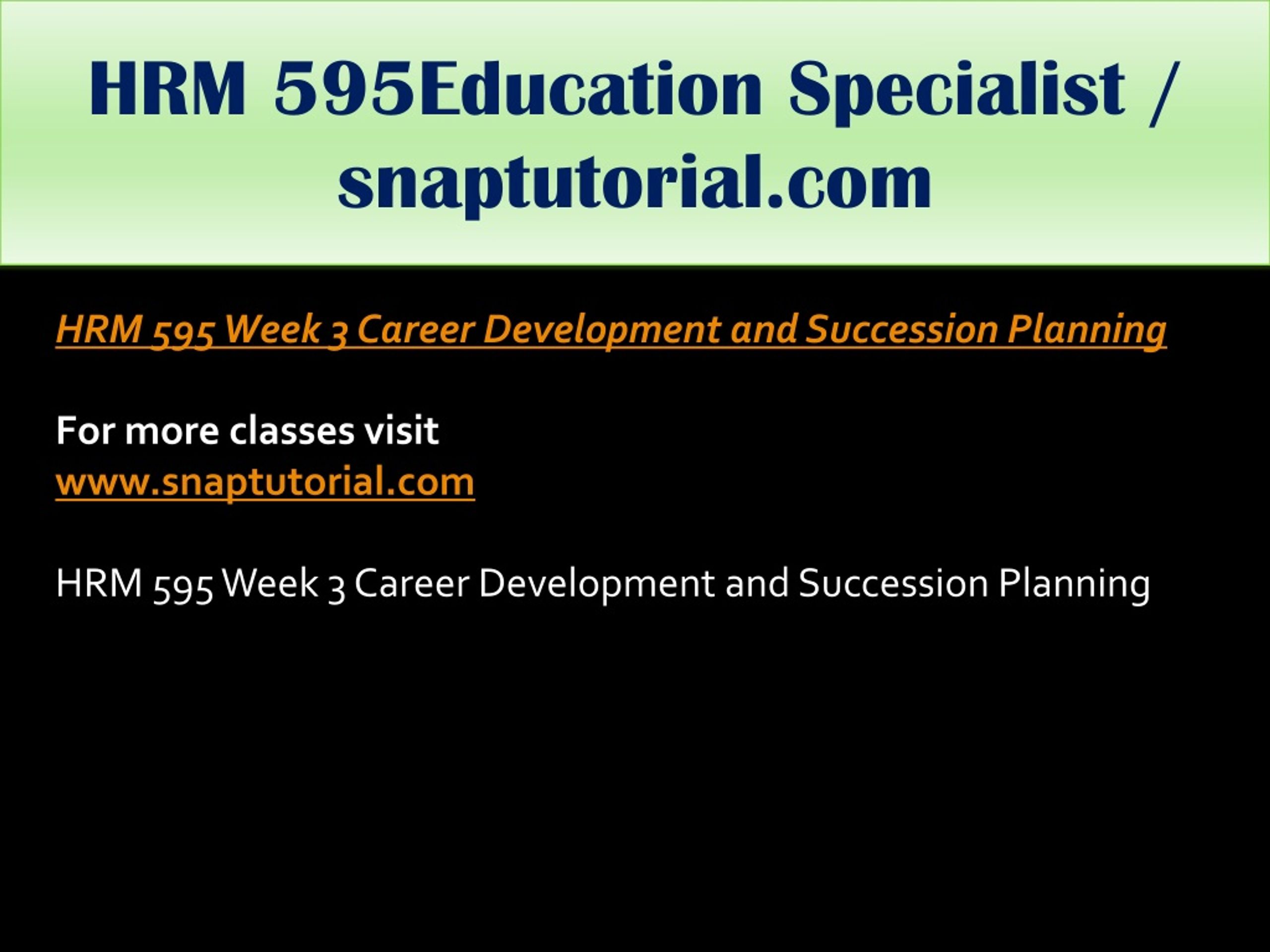 HRM 595Education Specialist / snaptutorial.com

HRM 595 Week 3 Career Development and Succession Planning

For more classes visit
www.snaptutorial.com

HRM 595 Week 3 Career Development and Succession Planning